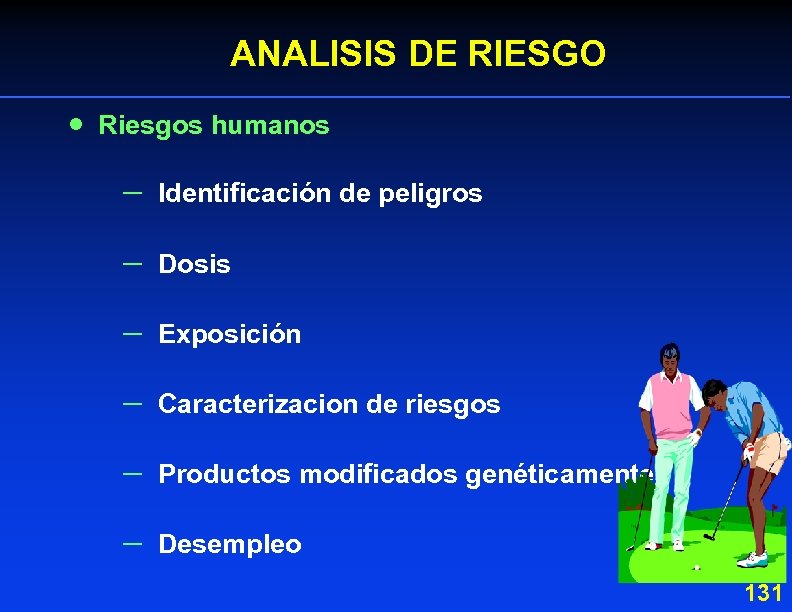 ANALISIS DE RIESGO

• Riesgos humanos

– Identificación de peligros

– Dosis

– Exposición

– Caracterizacion de riesgos

– Productos modificados genéticamente

– Desempleo

131